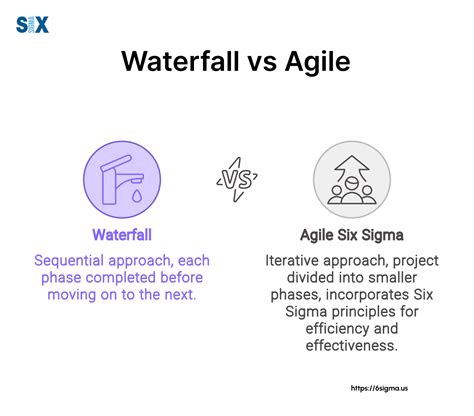 SIX SIGMA

Waterfall vs Agile

VS

Waterfall

Sequential approach, each phase completed before moving on to the next.

Agile Six Sigma

Iterative approach, project divided into smaller phases, incorporates Six Sigma principles for efficiency and effectiveness.

https://6sigma.us